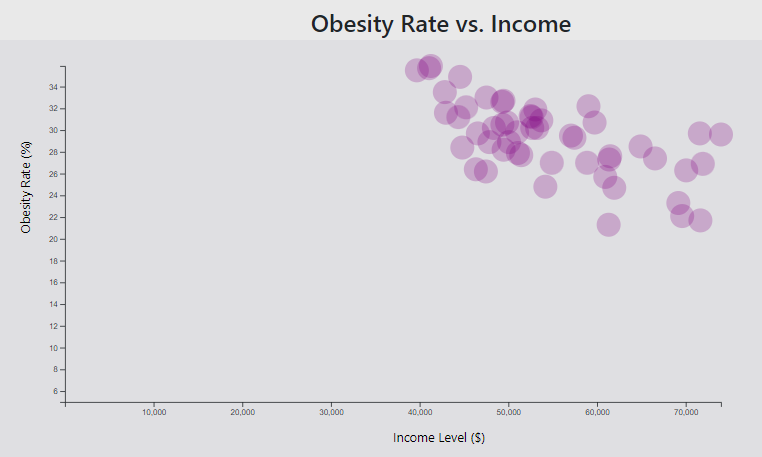 Obesity Rate vs. Income

Obesity Rate (%)

34
32
30
28
26
24
22
20
18
16
14
12
10
8
6

10,000
20,000
30,000
40,000
50,000
60,000
70,000

Income Level ($)